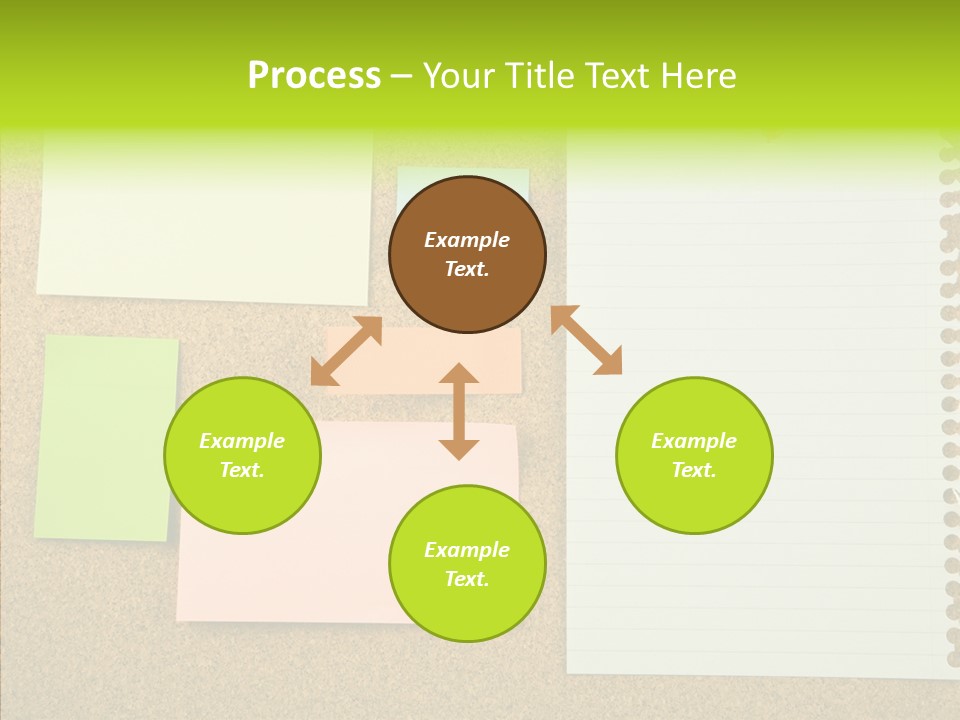 Process – Your Title Text Here

Example Text.

Example Text.

Example Text.

Example Text.